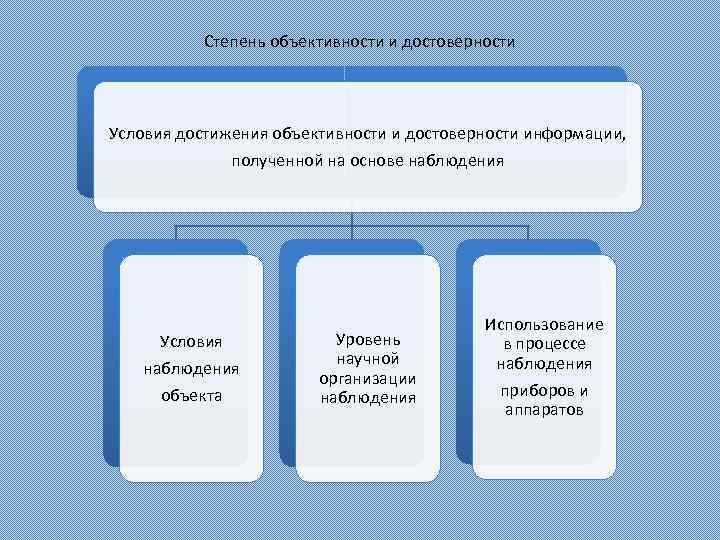 Степень объективности и достоверности

Условия достижения объективности и достоверности информации, полученной на основе наблюдения

Условия наблюдения объекта

Уровень научной организации наблюдения

Использование в процессе наблюдения приборов и аппаратов